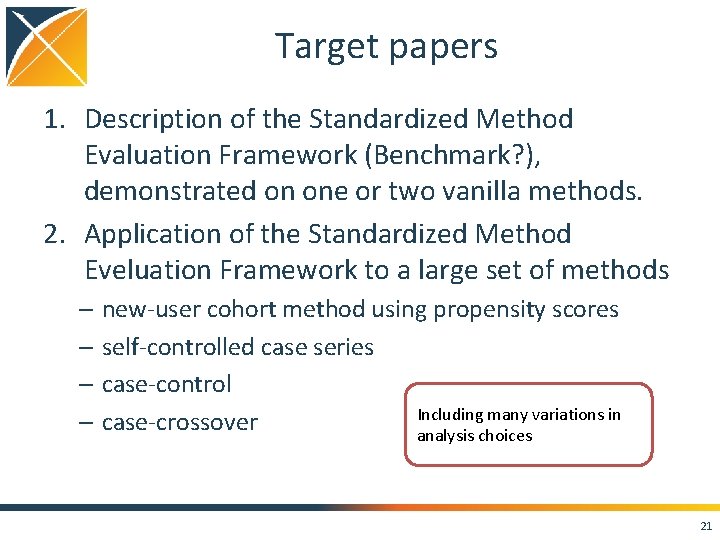 Target papers

1. Description of the Standardized Method Evaluation Framework (Benchmark?), demonstrated on one or two vanilla methods.
2. Application of the Standardized Method Eveluation Framework to a large set of methods
– new-user cohort method using propensity scores
– self-controlled case series
– case-control
– case-crossover

Including many variations in analysis choices

21